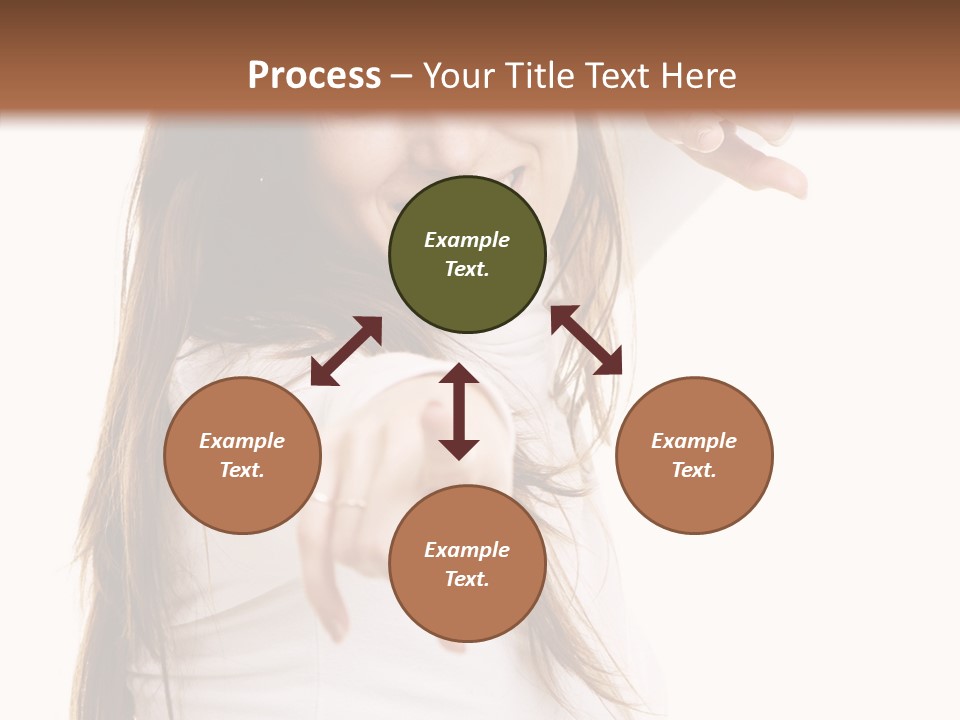 Process – Your Title Text Here

Example Text.

Example Text.

Example Text.

Example Text.